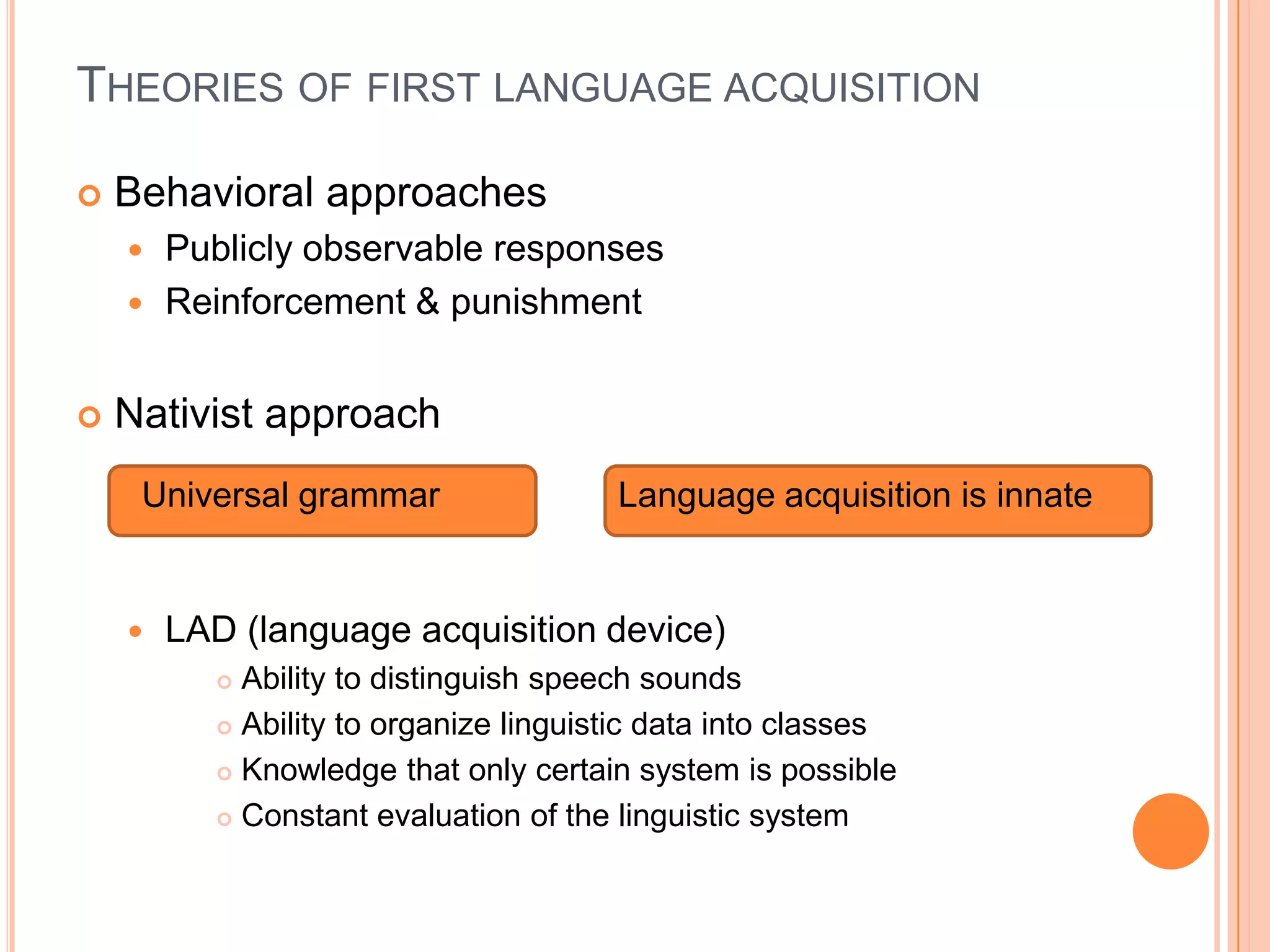 THEORIES OF FIRST LANGUAGE ACQUISITION

Behavioral approaches

Publicly observable responses

Reinforcement & punishment

Nativist approach

Universal grammar

Language acquisition is innate

LAD (language acquisition device)

Ability to distinguish speech sounds

Ability to organize linguistic data into classes

Knowledge that only certain system is possible

Constant evaluation of the linguistic system